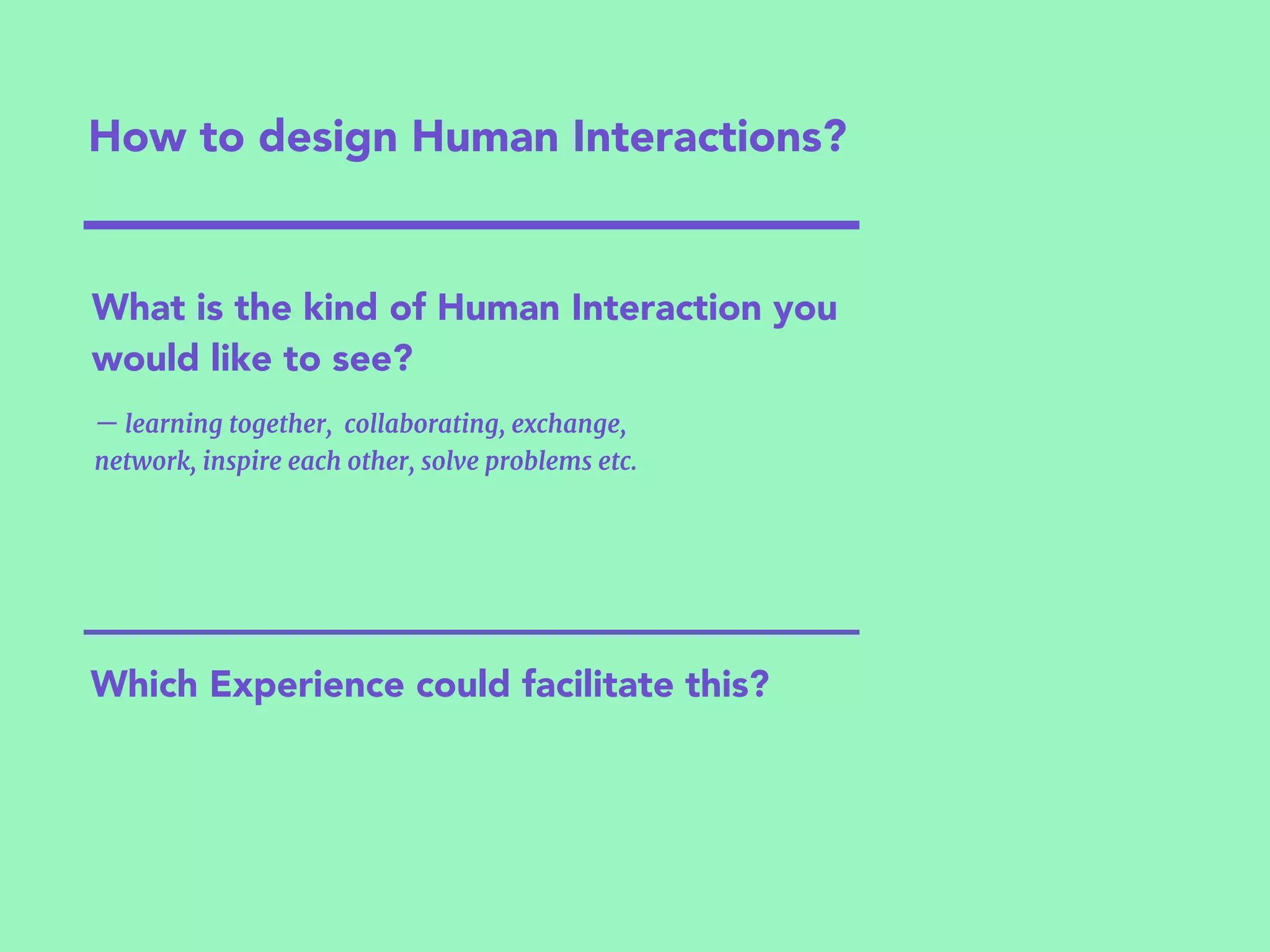 How to design Human Interactions?

What is the kind of Human Interaction you would like to see?

— learning together, collaborating, exchange, network, inspire each other, solve problems etc.

Which Experience could facilitate this?